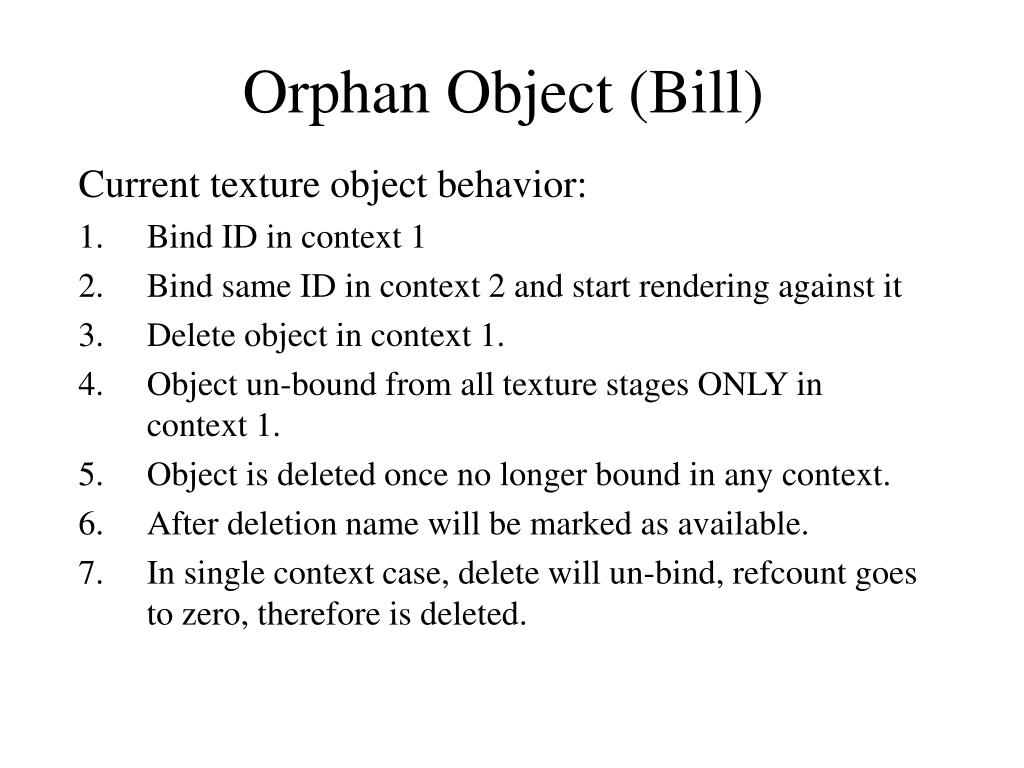 Orphan Object (Bill)

Current texture object behavior:

1. Bind ID in context 1
2. Bind same ID in context 2 and start rendering against it
3. Delete object in context 1.
4. Object un-bound from all texture stages ONLY in context 1.
5. Object is deleted once no longer bound in any context.
6. After deletion name will be marked as available.
7. In single context case, delete will un-bind, refcount goes to zero, therefore is deleted.